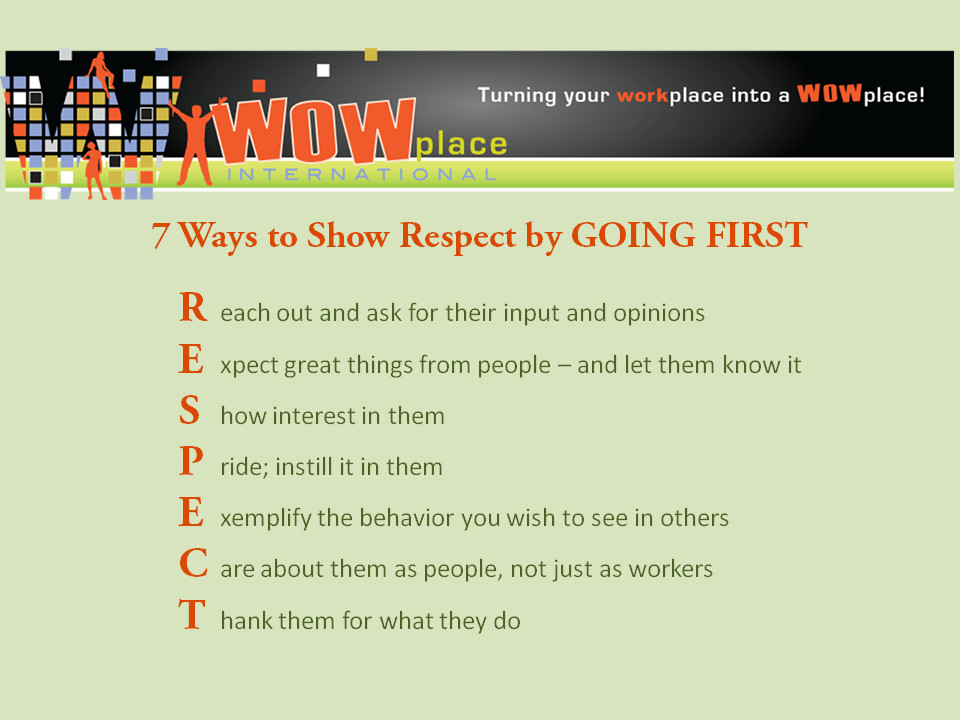 WOWplace INTERNATIONAL

Turning your workplace into a WOWplace!

7 Ways to Show Respect by GOING FIRST

R each out and ask for their input and opinions

E xpect great things from people – and let them know it

S how interest in them

P ride; instill it in them

E xemplify the behavior you wish to see in others

C are about them as people, not just as workers

T hank them for what they do